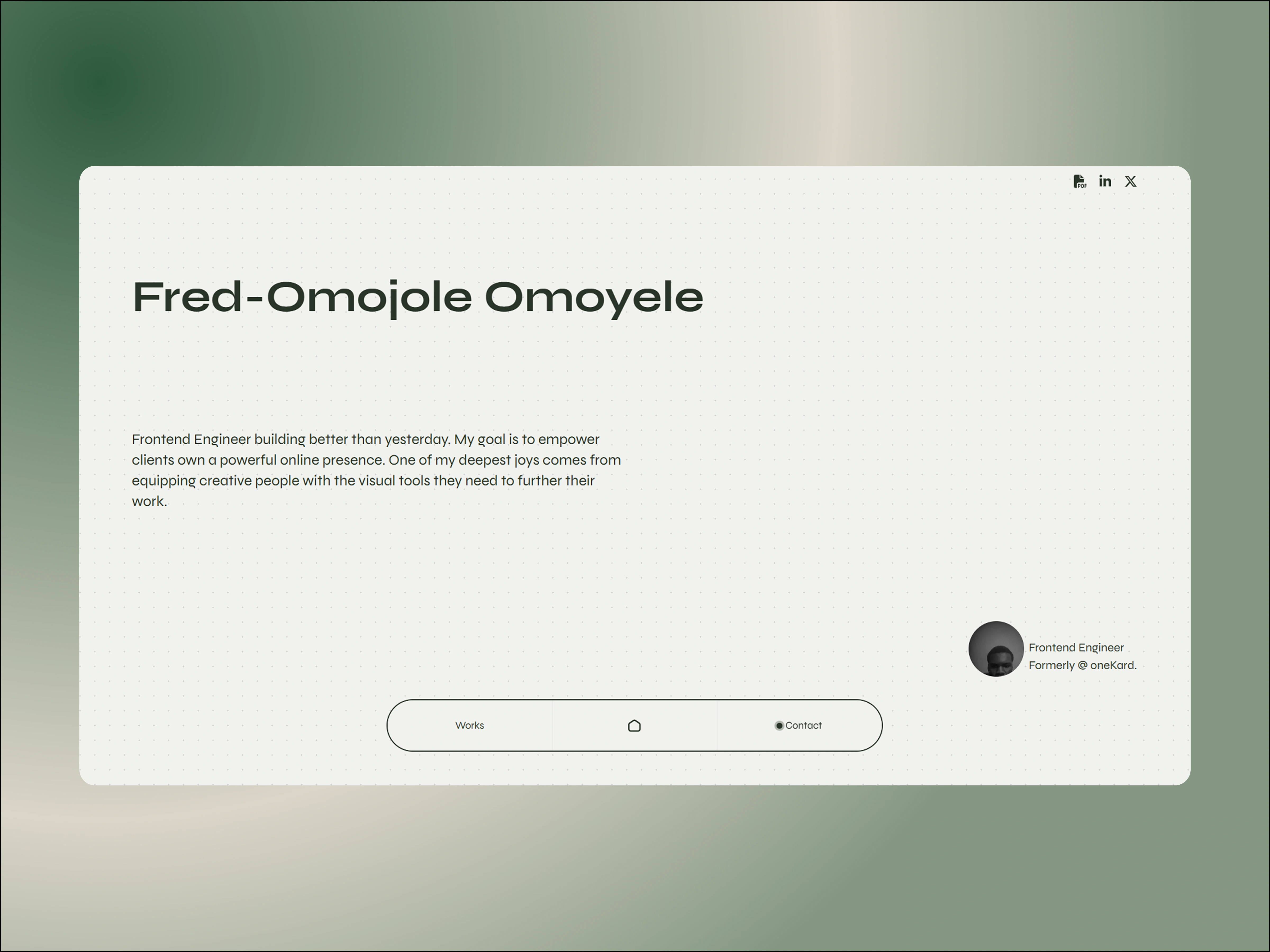 PDF in X

Fred-Omojole Omoyele

Frontend Engineer building better than yesterday. My goal is to empower clients own a powerful online presence. One of my deepest joys comes from equipping creative people with the visual tools they need to further their work.

Frontend Engineer
Formerly @ oneKard.

Works

Contact